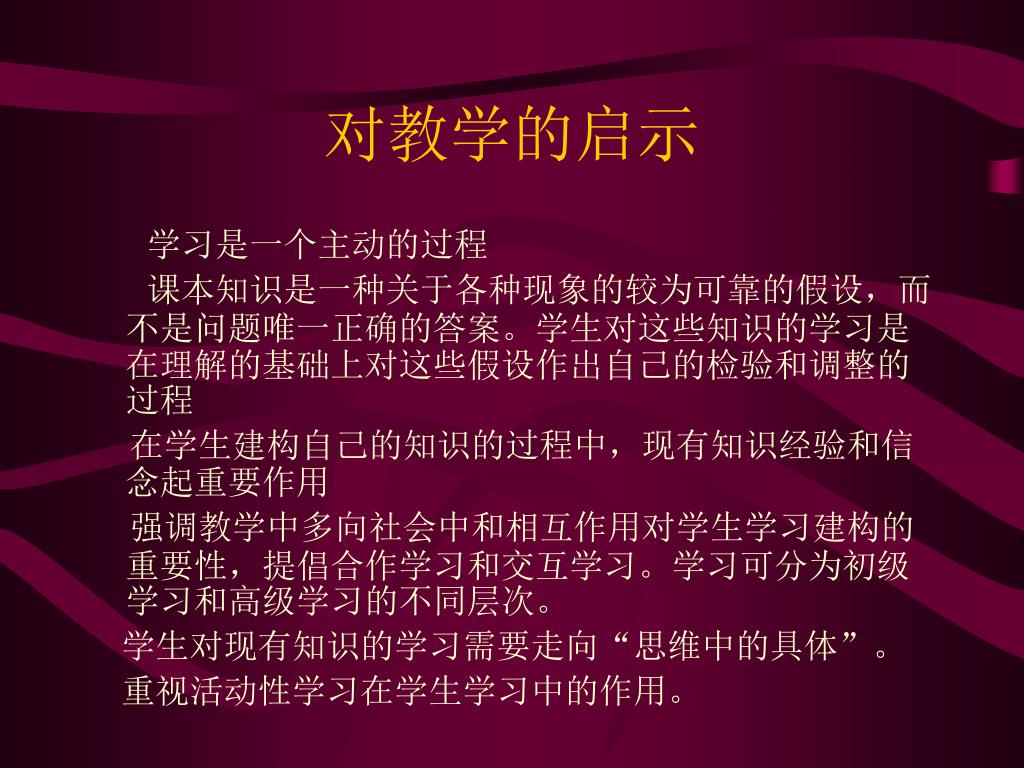 对教学的启示

学习是一个主动的过程

课本知识是一种关于各种现象的较为可靠的假设，而不是问题唯一正确的答案。学生对这些知识的学习是在理解的基础上对这些假设作出自己的检验和调整的过程

在学生建构自己的知识的过程中，现有知识经验和信念起重要作用

强调教学中多向社会中和相互作用对学生学习建构的重要性，提倡合作学习和交互学习。学习可分为初级学习和高级学习的不同层次。

学生对现有知识的学习需要走向“思维中的具体”。

重视活动性学习在学生学习中的作用。